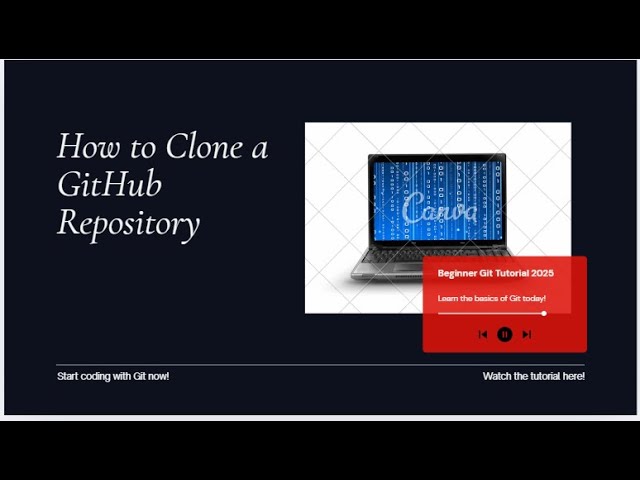 How to Clone a GitHub Repository

Canva

Beginner Git Tutorial 2025

Learn the basics of Git today!

Start coding with Git now!

Watch the tutorial here!